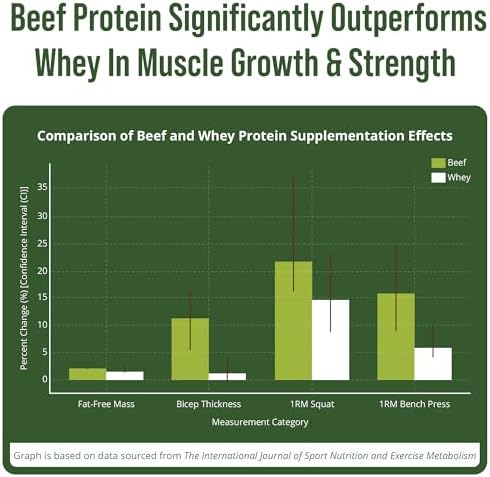 Beef Protein Significantly Outperforms Whey In Muscle Growth & Strength

Comparison of Beef and Whey Protein Supplementation Effects

Beef
Whey

Percent Change (%) [Confidence Interval (CI)]

35
30
25
20
15
10
5
0

Fat-Free Mass
Bicep Thickness
1RM Squat
1RM Bench Press

Measurement Category

Graph is based on data sourced from The International Journal of Sport Nutrition and Exercise Metabolism